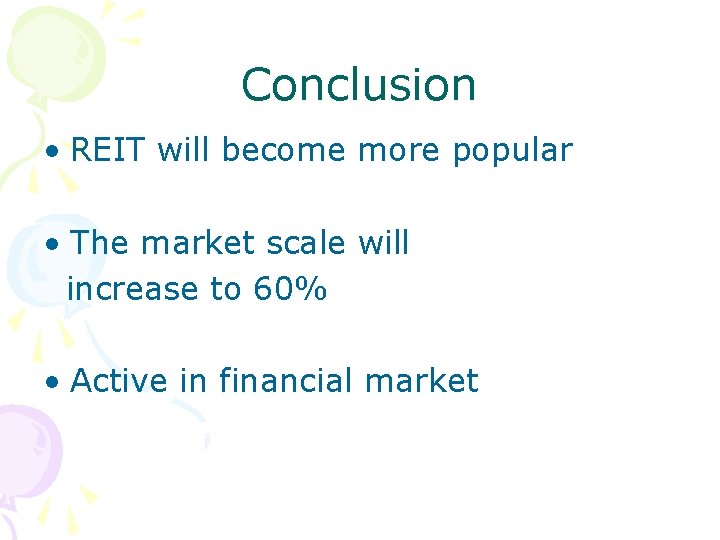 Conclusion

• REIT will become more popular

• The market scale will increase to 60%

• Active in financial market